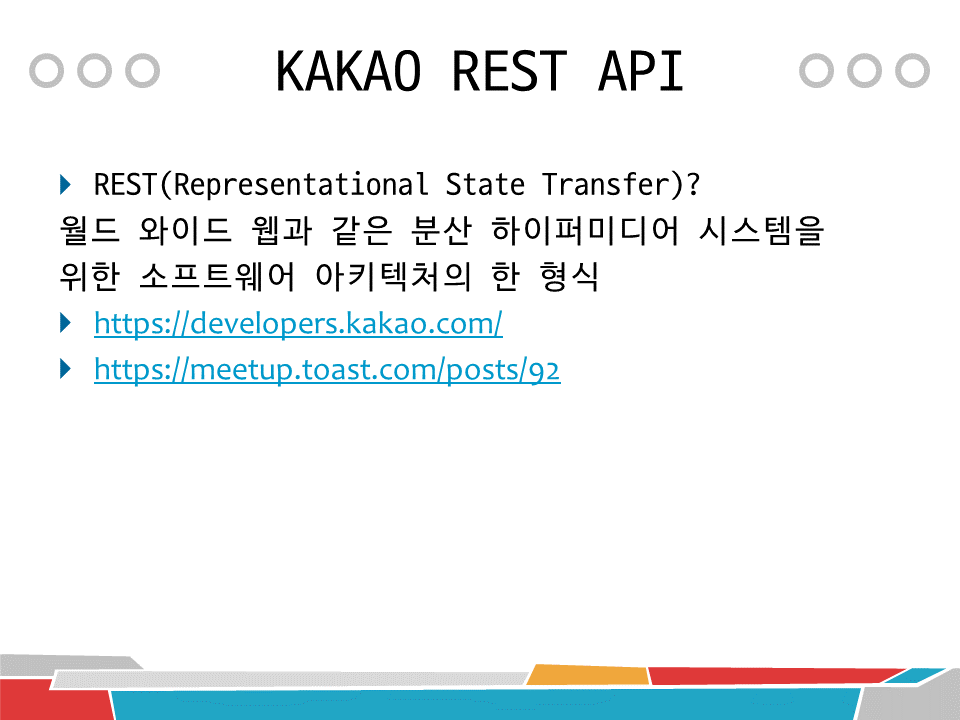 KAKAO REST API

REST(Representational State Transfer)?
월드 와이드 웹과 같은 분산 하이퍼미디어 시스템을 위한 소프트웨어 아키텍처의 한 형식

https://developers.kakao.com/

https://meetup.toast.com/posts/92